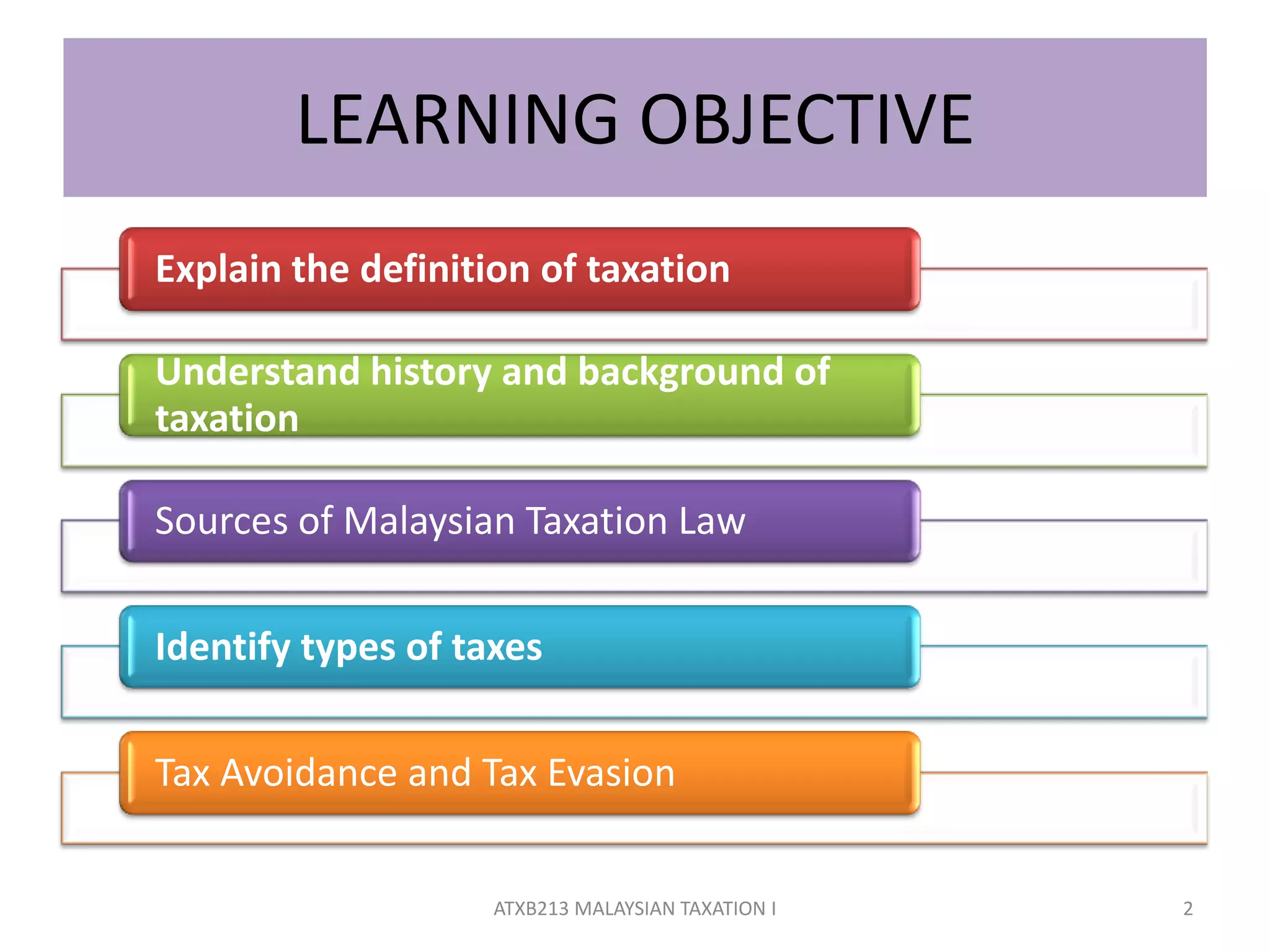 LEARNING OBJECTIVE

Explain the definition of taxation

Understand history and background of taxation

Sources of Malaysian Taxation Law

Identify types of taxes

Tax Avoidance and Tax Evasion

ATXB213 MALAYSIAN TAXATION I

2